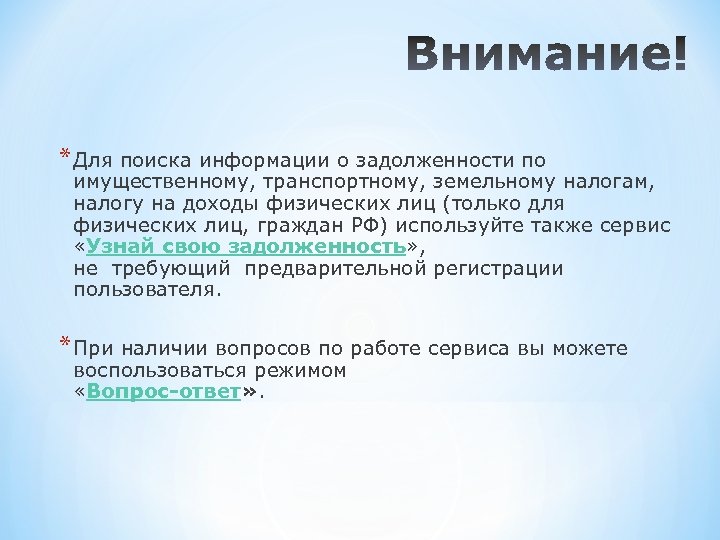 Внимание!

* Для поиска информации о задолженности по имущественному, транспортному, земельному налогам, налогу на доходы физических лиц (только для физических лиц, граждан РФ) используйте также сервис «Узнай свою задолженность», не требующий предварительной регистрации пользователя.

* При наличии вопросов по работе сервиса вы можете воспользоваться режимом «Вопрос-ответ».